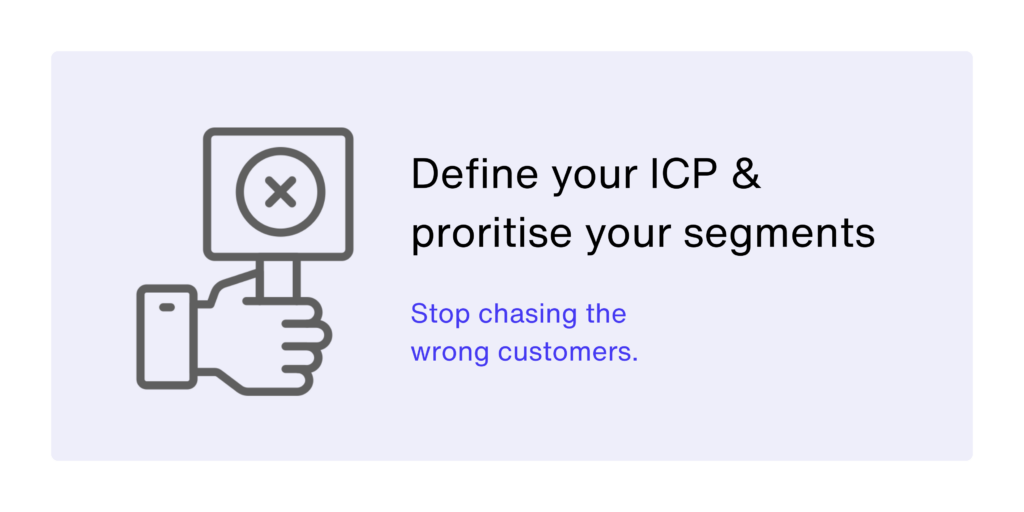 Define your ICP & proritise your segments

Stop chasing the wrong customers.